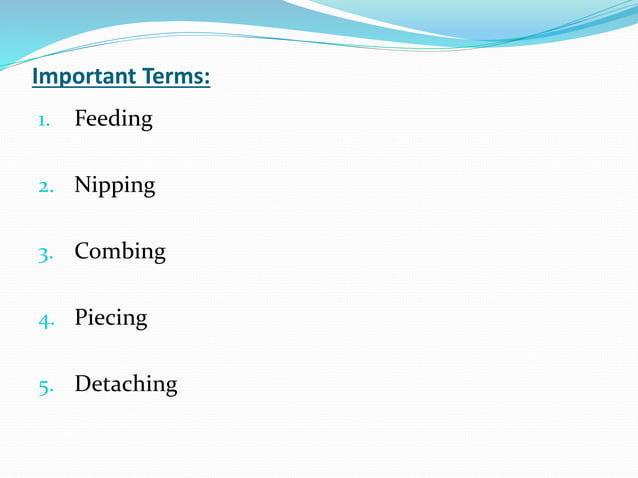 Important Terms:

1. Feeding

2. Nipping

3. Combing

4. Piecing

5. Detaching